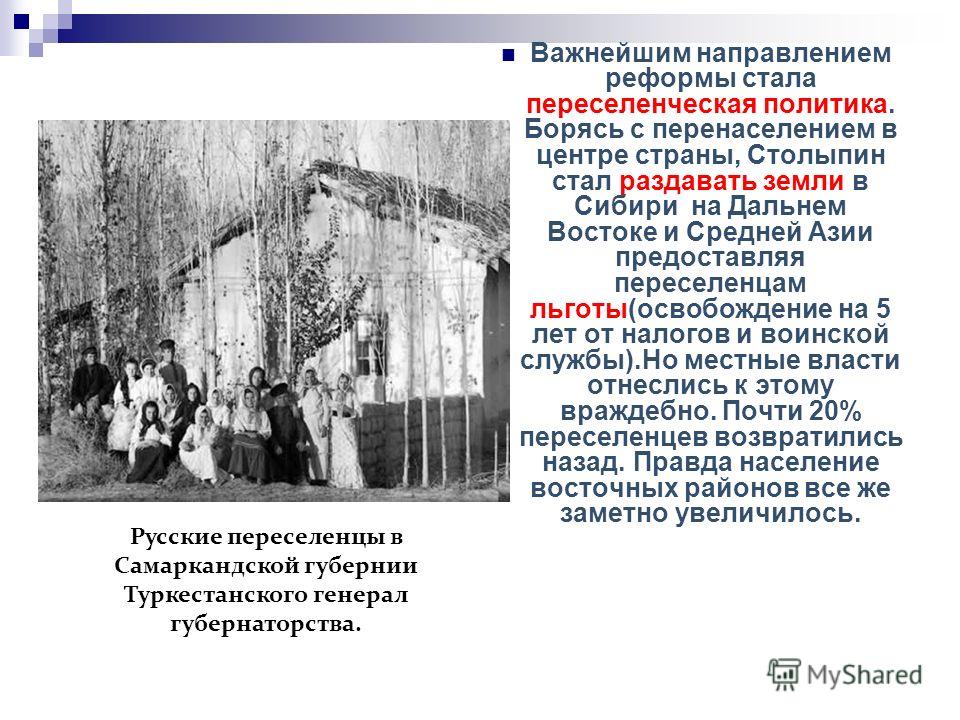 Важнейшим направлением реформы стала переселенческая политика. Борясь с перенаселением в центре страны, Столыпин стал раздавать земли в Сибири на Дальнем Востоке и Средней Азии предоставляя переселенцам льготы(освобождение на 5 лет от налогов и воинской службы).Но местные власти отнеслись к этому враждебно. Почти 20% переселенцев возвратились назад. Правда население восточных районов все же заметно увеличилось.

Русские переселенцы в Самаркандской губернии Туркестанского генерал губернаторства.

MyShared